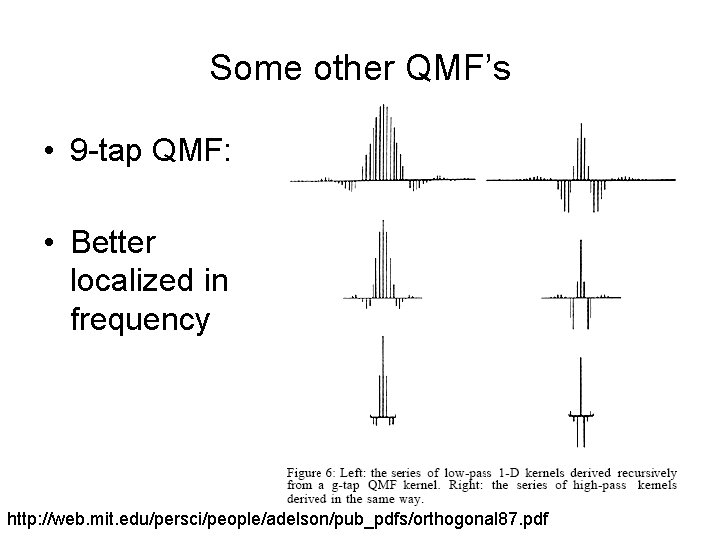 Some other QMF's

• 9-tap QMF:

• Better localized in frequency

Figure 6: Left: the series of low-pass 1-D kernels derived recursively from a g-tap QMF kernel. Right: the series of high-pass kernels derived in the same way.

http://web.mit.edu/persci/people/adelson/pub_pdfs/orthogonal87.pdf